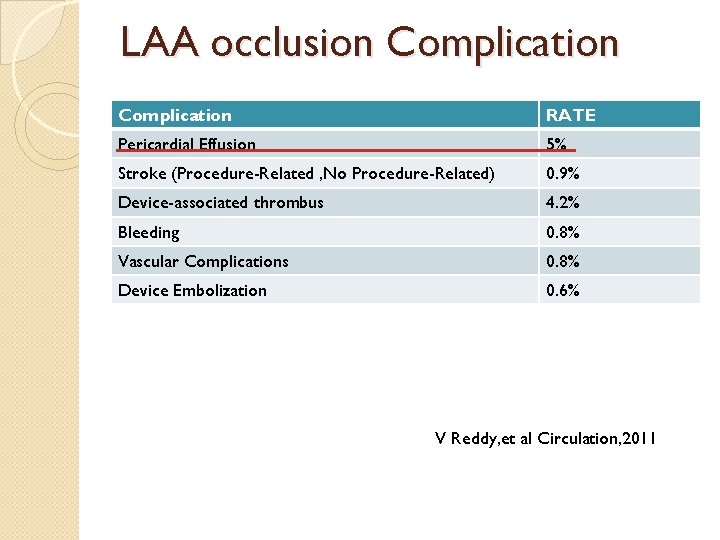 LAA occlusion Complication

| Complication | RATE |
|---|---|
| Pericardial Effusion | 5% |
| Stroke (Procedure-Related ,No Procedure-Related) | 0.9% |
| Device-associated thrombus | 4.2% |
| Bleeding | 0.8% |
| Vascular Complications | 0.8% |
| Device Embolization | 0.6% |

V Reddy,et al Circulation,2011